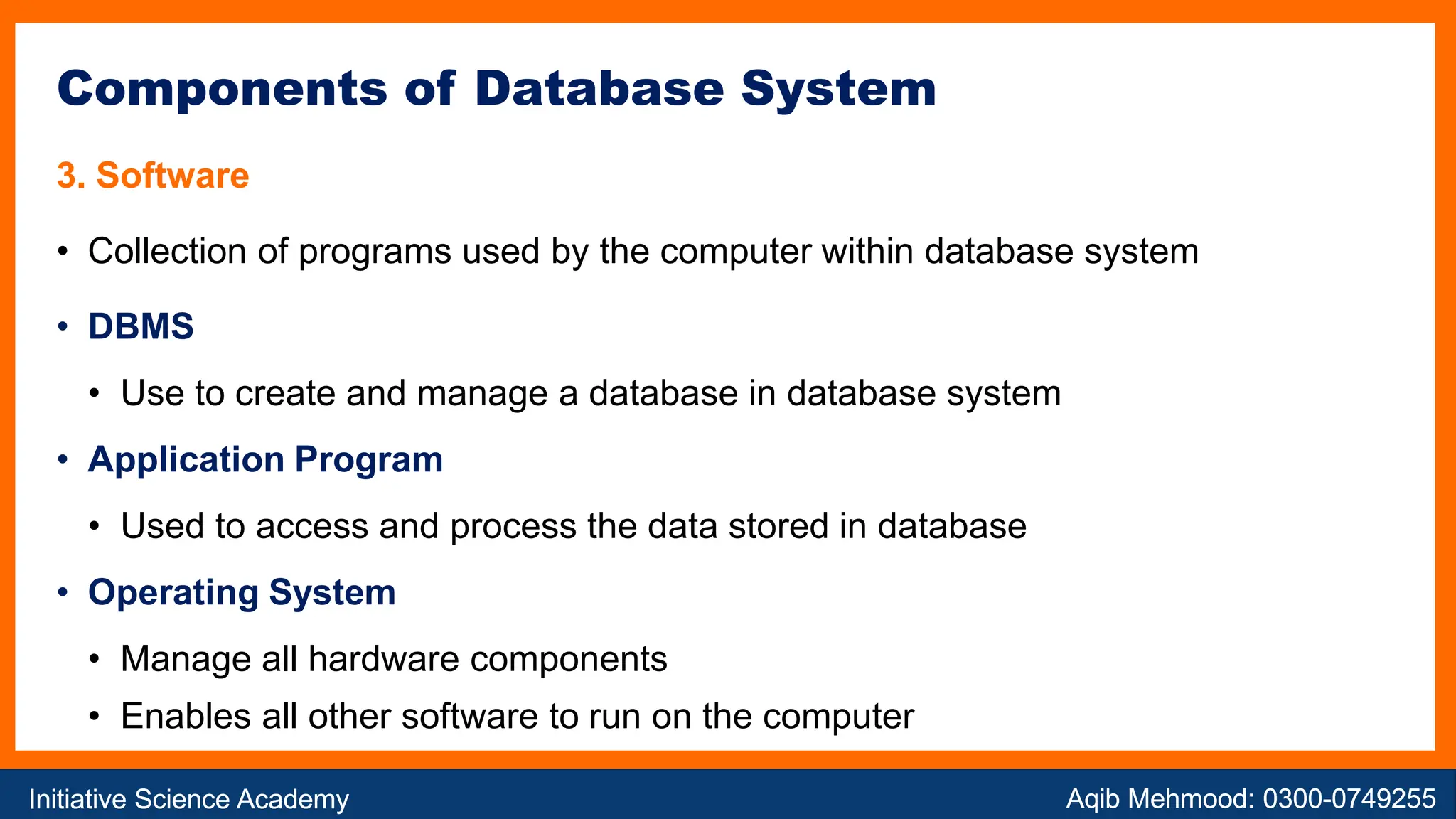 Components of Database System

3. Software

• Collection of programs used by the computer within database system

• DBMS

• Use to create and manage a database in database system

• Application Program

• Used to access and process the data stored in database

• Operating System

• Manage all hardware components

• Enables all other software to run on the computer

Initiative Science Academy

Aqib Mehmood: 0300-0749255